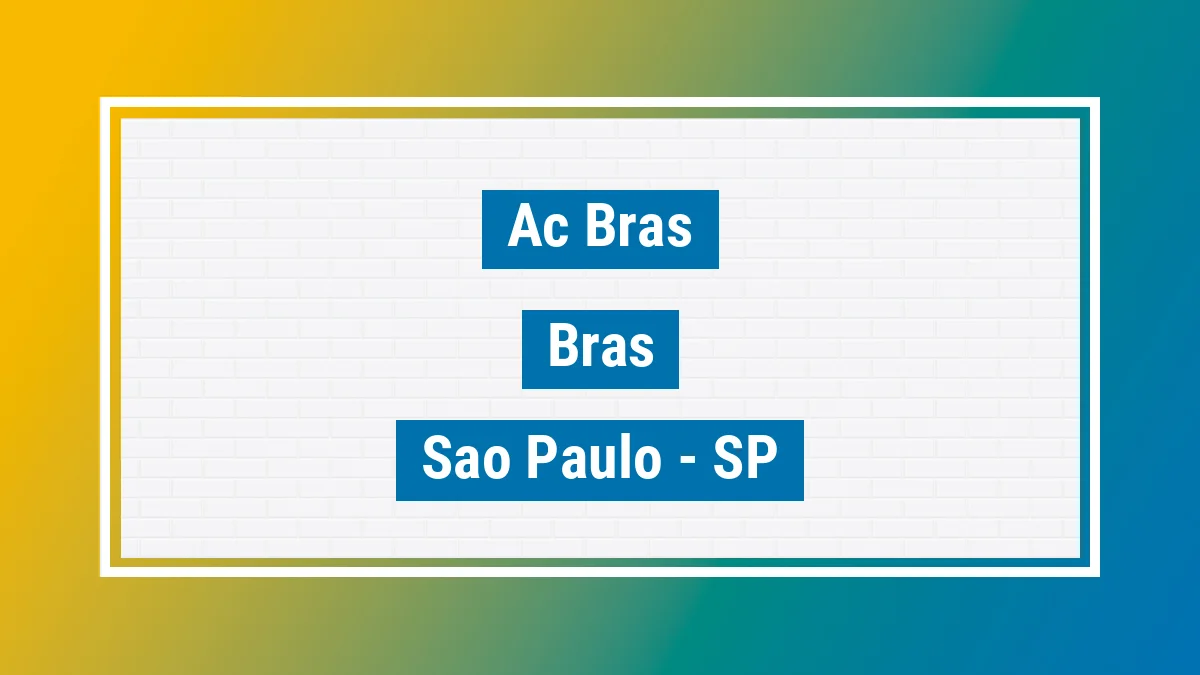 Ac Bras

Bras

Sao Paulo - SP